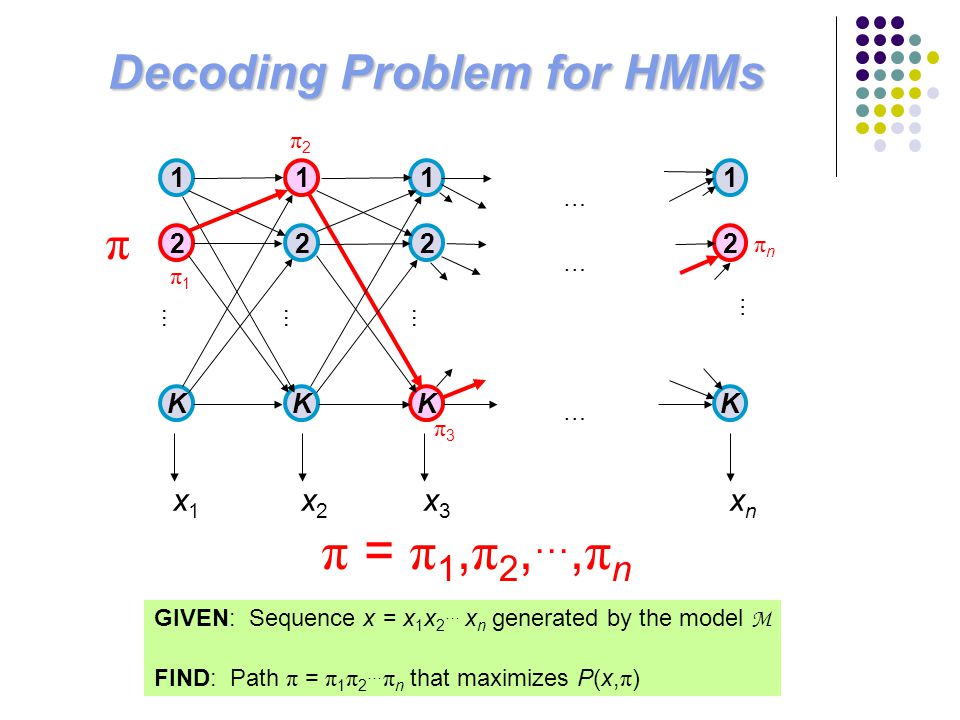 Decoding Problem for HMMs

$\pi_2$

1 1 1 … 1

$\pi$ 2 2 2 … 2 $\pi_n$

$\pi_1$

⋮ ⋮ ⋮ ⋮

K K K … K

$\pi_3$

$x_1$ $x_2$ $x_3$ $x_n$

$\pi = \pi_1,\pi_2,\cdots,\pi_n$

GIVEN: Sequence $x = x_1x_2\cdots x_n$ generated by the model $\mathcal{M}$

FIND: Path $\pi = \pi_1\pi_2\cdots\pi_n$ that maximizes $P(x,\pi)$